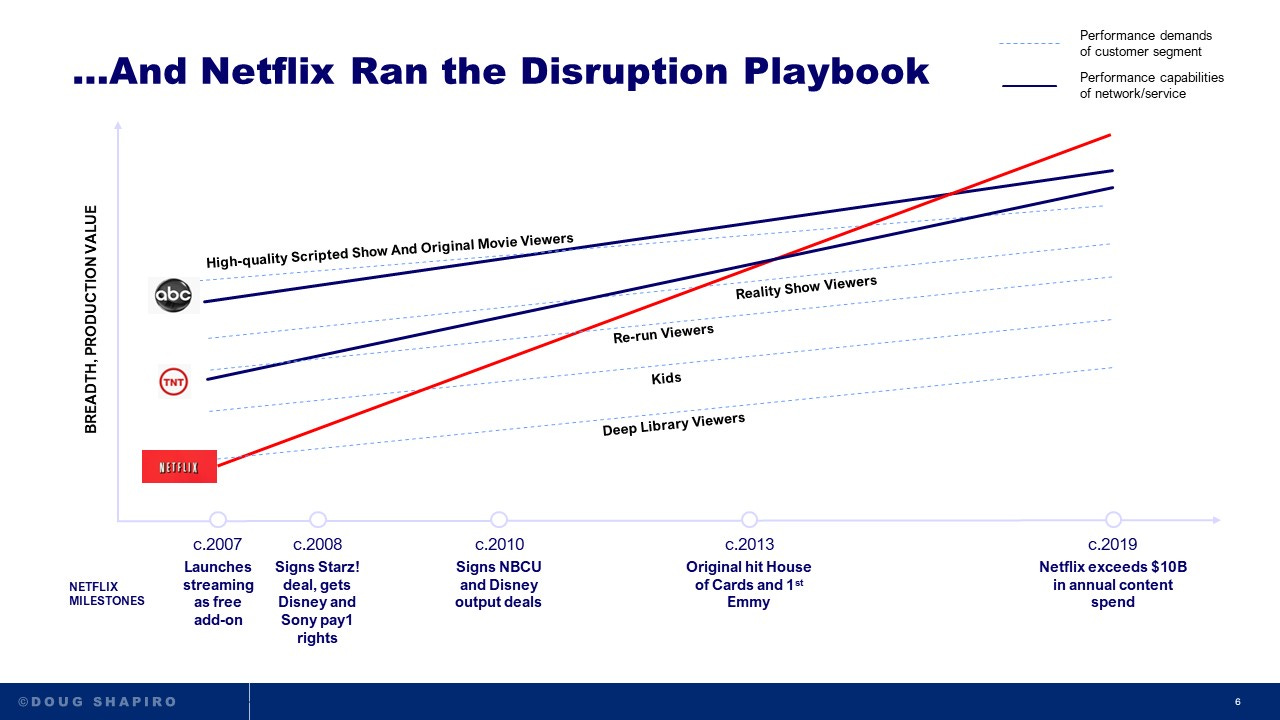 ...And Netflix Ran the Disruption Playbook

Performance demands of customer segment

Performance capabilities of network/service

BREADTH, PRODUCTION VALUE

abc

TNT

NETFLIX

High-quality Scripted Show And Original Movie Viewers

Reality Show Viewers

Re-run Viewers

Kids

Deep Library Viewers

NETFLIX MILESTONES

c.2007
Launches streaming as free add-on

c.2008
Signs Starz! deal, gets Disney and Sony pay1 rights

c.2010
Signs NBCU and Disney output deals

c.2013
Original hit House of Cards and 1$^{st}$ Emmy

c.2019
Netflix exceeds $10B in annual content spend

©DOUG SHAPIRO

6